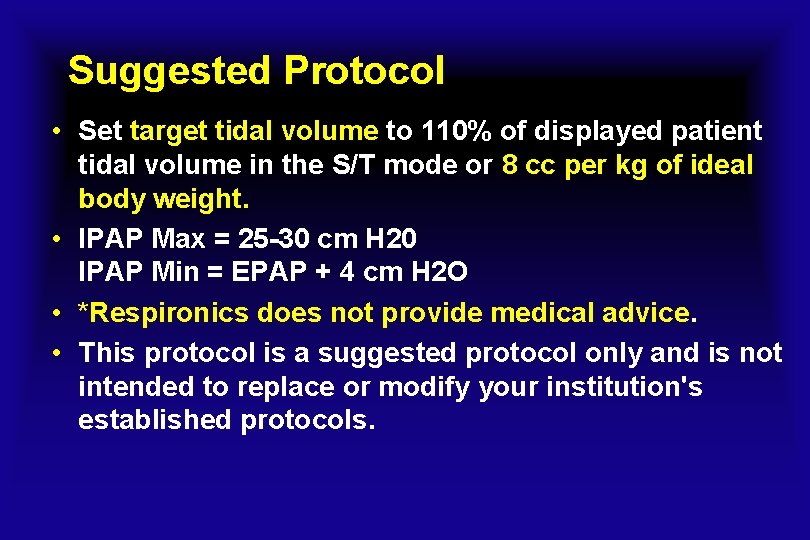 Suggested Protocol

• Set target tidal volume to 110% of displayed patient tidal volume in the S/T mode or 8 cc per kg of ideal body weight.

• IPAP Max = 25-30 cm H20
IPAP Min = EPAP + 4 cm H2O

• *Respironics does not provide medical advice.

• This protocol is a suggested protocol only and is not intended to replace or modify your institution's established protocols.